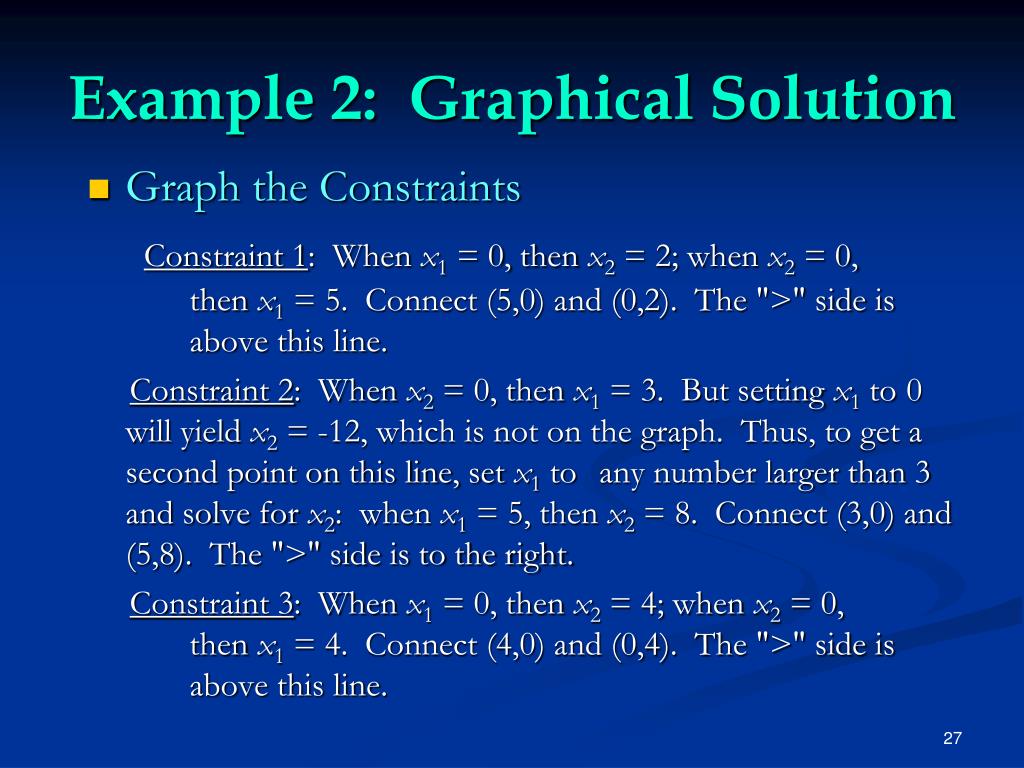 Example 2: Graphical Solution

Graph the Constraints

Constraint 1: When $x_1 = 0$, then $x_2 = 2$; when $x_2 = 0$, then $x_1 = 5$. Connect (5,0) and (0,2). The ">" side is above this line.

Constraint 2: When $x_2 = 0$, then $x_1 = 3$. But setting $x_1$ to 0 will yield $x_2 = -12$, which is not on the graph. Thus, to get a second point on this line, set $x_1$ to any number larger than 3 and solve for $x_2$: when $x_1 = 5$, then $x_2 = 8$. Connect (3,0) and (5,8). The ">" side is to the right.

Constraint 3: When $x_1 = 0$, then $x_2 = 4$; when $x_2 = 0$, then $x_1 = 4$. Connect (4,0) and (0,4). The ">" side is above this line.

27